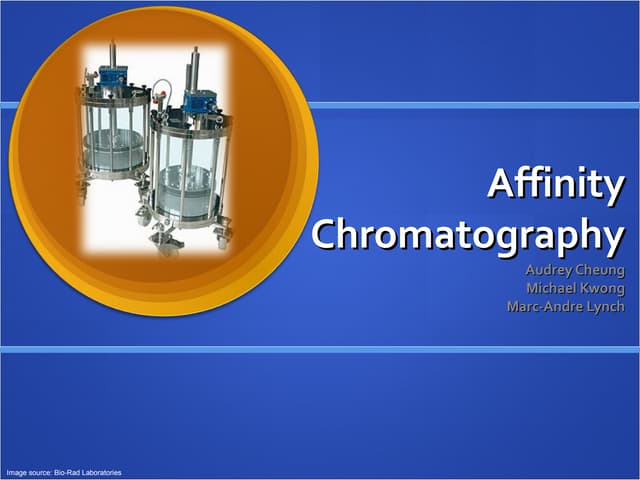 Affinity Chromatography

Audrey Cheung
Michael Kwong
Marc-Andre Lynch

Image source: Bio-Rad Laboratories